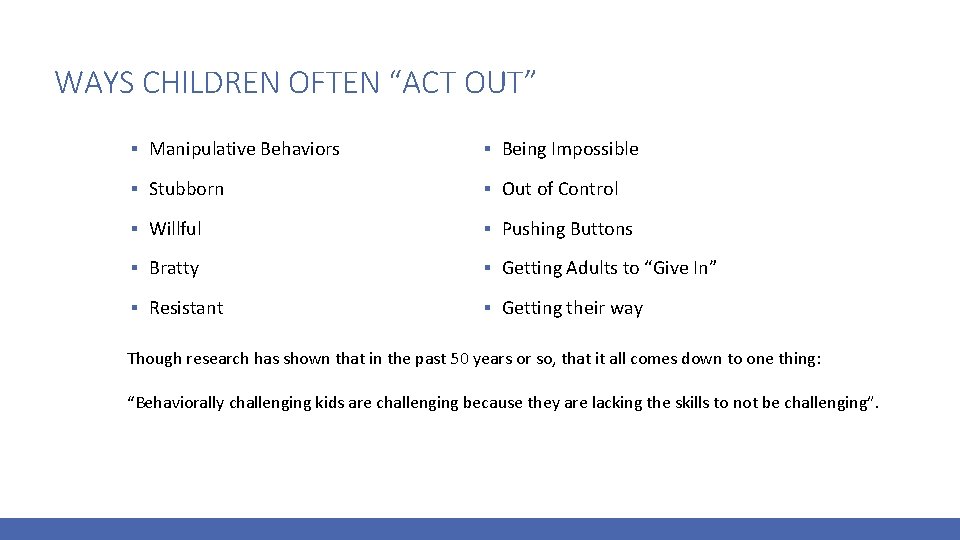 WAYS CHILDREN OFTEN “ACT OUT”

▪ Manipulative Behaviors
▪ Stubborn
▪ Willful
▪ Bratty
▪ Resistant

▪ Being Impossible
▪ Out of Control
▪ Pushing Buttons
▪ Getting Adults to “Give In”
▪ Getting their way

Though research has shown that in the past 50 years or so, that it all comes down to one thing:

“Behaviorally challenging kids are challenging because they are lacking the skills to not be challenging”.